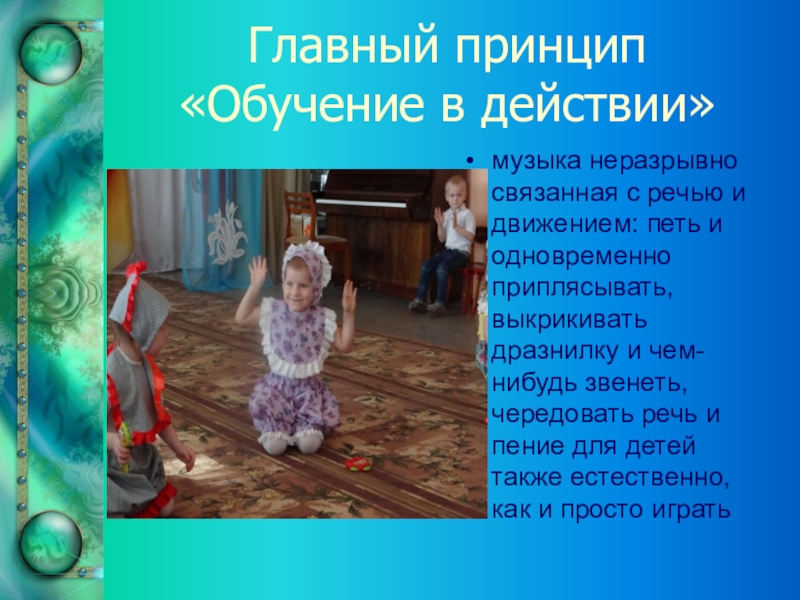 Главный принцип «Обучение в действии»

• музыка неразрывно связанная с речью и движением: петь и одновременно приплясывать, выкрикивать дразнилку и чем-нибудь звенеть, чередовать речь и пение для детей также естественно, как и просто играть